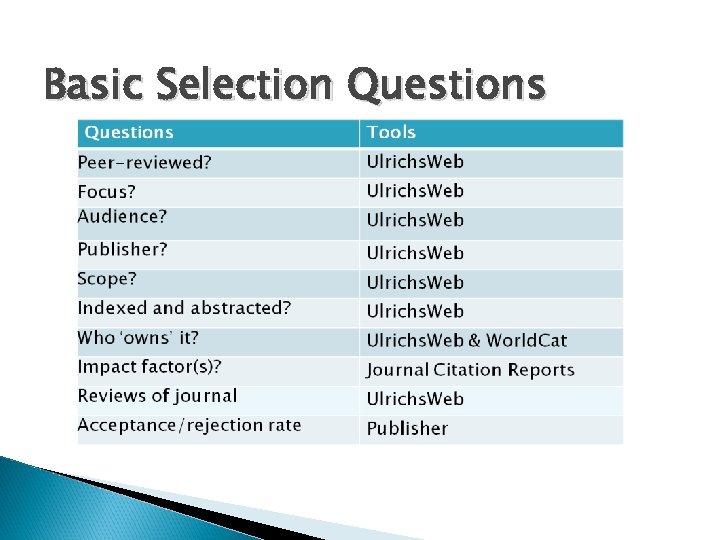 Basic Selection Questions

| Questions | Tools |
|---|---|
| Peer-reviewed? | UlrichsWeb |
| Focus? | UlrichsWeb |
| Audience? | UlrichsWeb |
| Publisher? | UlrichsWeb |
| Scope? | UlrichsWeb |
| Indexed and abstracted? | UlrichsWeb |
| Who 'owns' it? | UlrichsWeb & WorldCat |
| Impact factor(s)? | Journal Citation Reports |
| Reviews of journal | UlrichsWeb |
| Acceptance/rejection rate | Publisher |